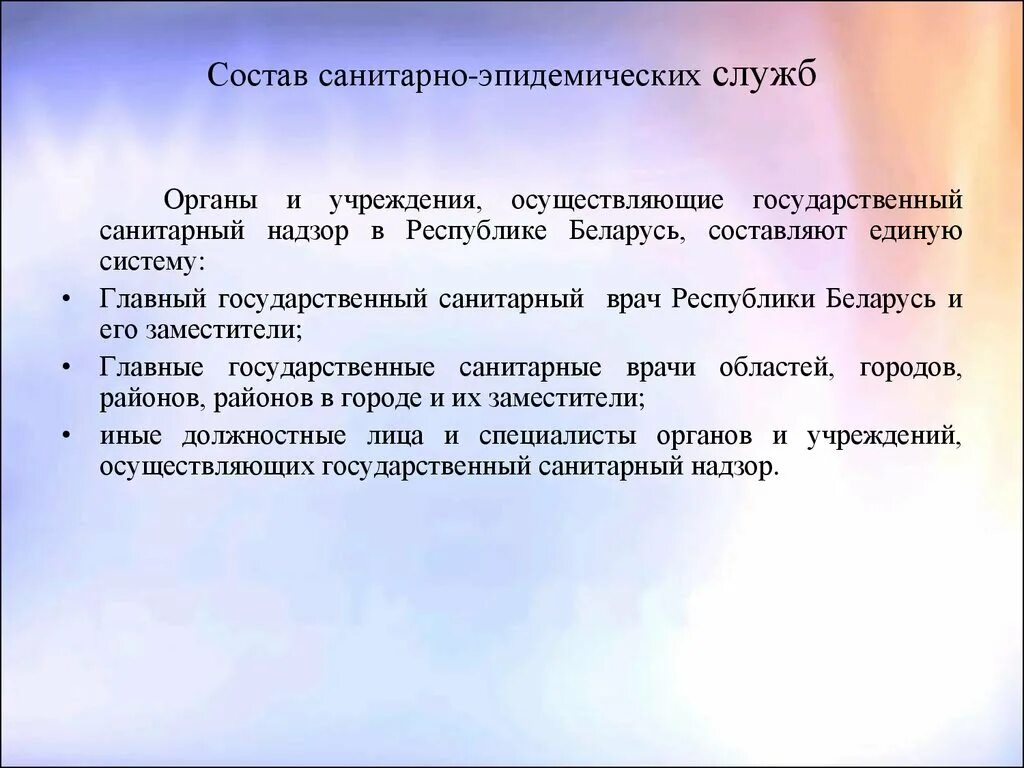 Состав санитарно-эпидемических служб

Органы и учреждения, осуществляющие государственный санитарный надзор в Республике Беларусь, составляют единую систему:

• Главный государственный санитарный врач Республики Беларусь и его заместители;
• Главные государственные санитарные врачи областей, городов, районов, районов в городе и их заместители;
• иные должностные лица и специалисты органов и учреждений, осуществляющих государственный санитарный надзор.